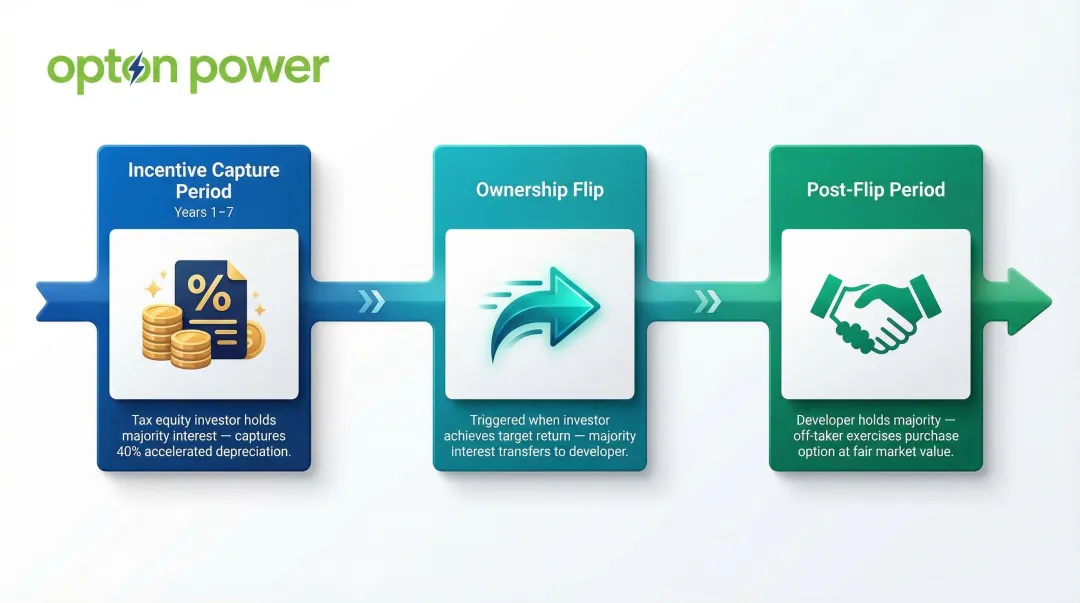 opton power

Incentive Capture Period
Years 1–7

%

Tax equity investor holds majority interest — captures 40% accelerated depreciation.

Ownership Flip

Triggered when investor achieves target return — majority interest transfers to developer.

Post-Flip Period

Developer holds majority — off-taker exercises purchase option at fair market value.